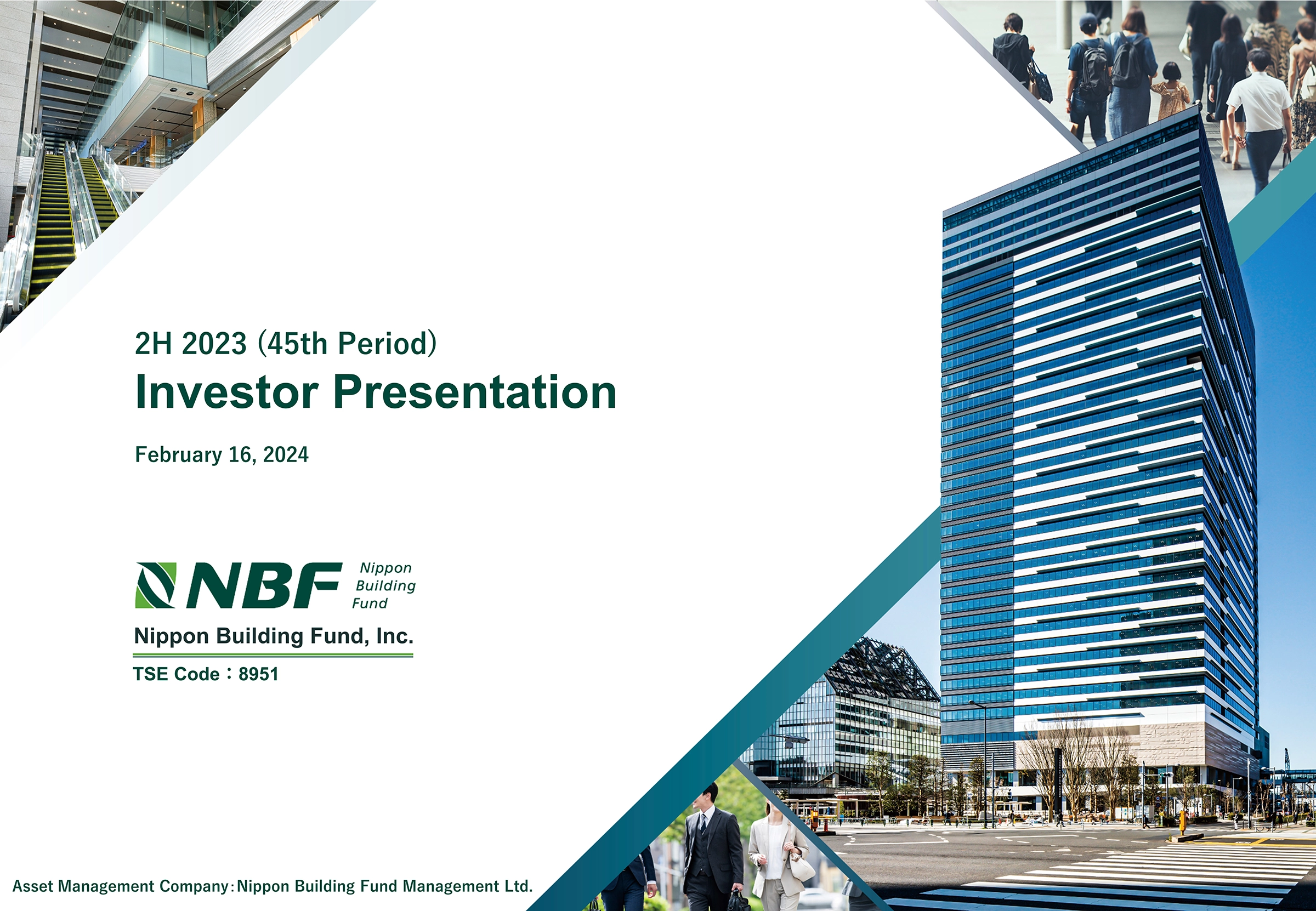 2H 2023 (45th Period)

Investor Presentation

February 16, 2024

NBF Nippon Building Fund

Nippon Building Fund, Inc.

TSE Code：8951

Asset Management Company：Nippon Building Fund Management Ltd.